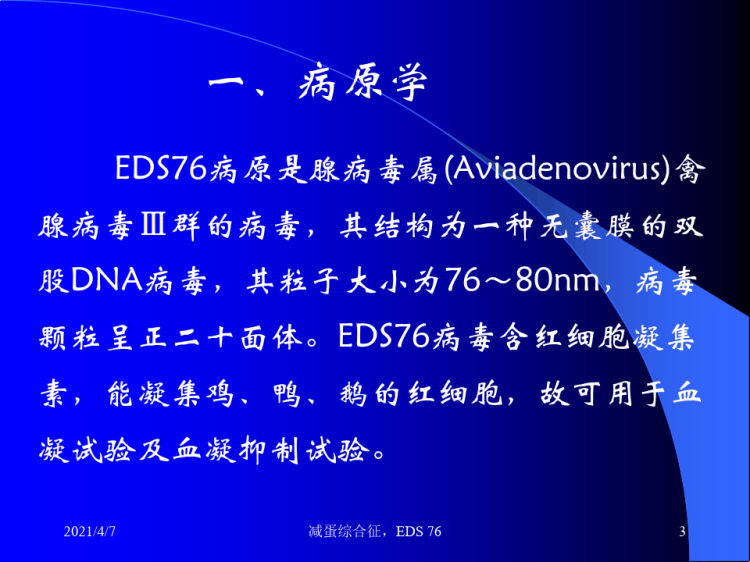 一、病原学

EDS76病原是腺病毒属(Aviadenovirus)禽腺病毒Ⅲ群的病毒，其结构为一种无囊膜的双股DNA病毒，其粒子大小为76～80nm，病毒颗粒呈正二十面体。EDS76病毒含红细胞凝集素，能凝集鸡、鸭、鹅的红细胞，故可用于血凝试验及血凝抑制试验。

2021/4/7　减蛋综合征，EDS 76　3